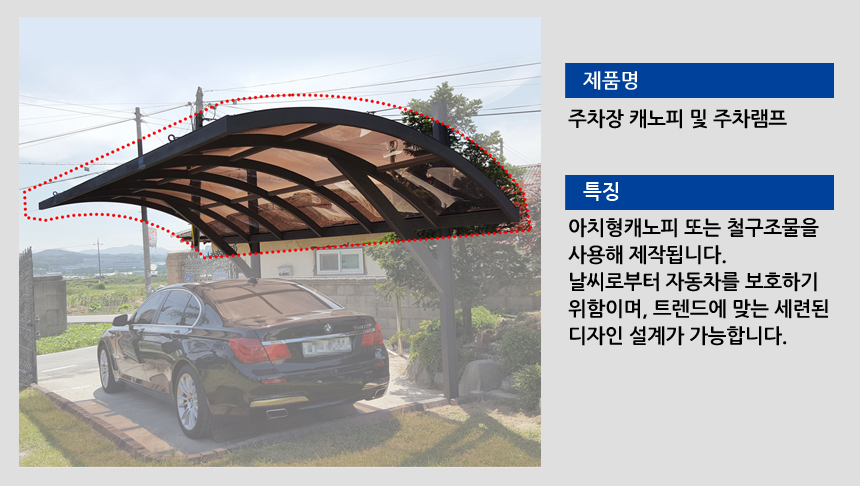 제품명

주차장 캐노피 및 주차램프

특징

아치형캐노피 또는 철구조물을 사용해 제작됩니다.
날씨로부터 자동차를 보호하기 위함이며, 트렌드에 맞는 세련된 디자인 설계가 가능합니다.